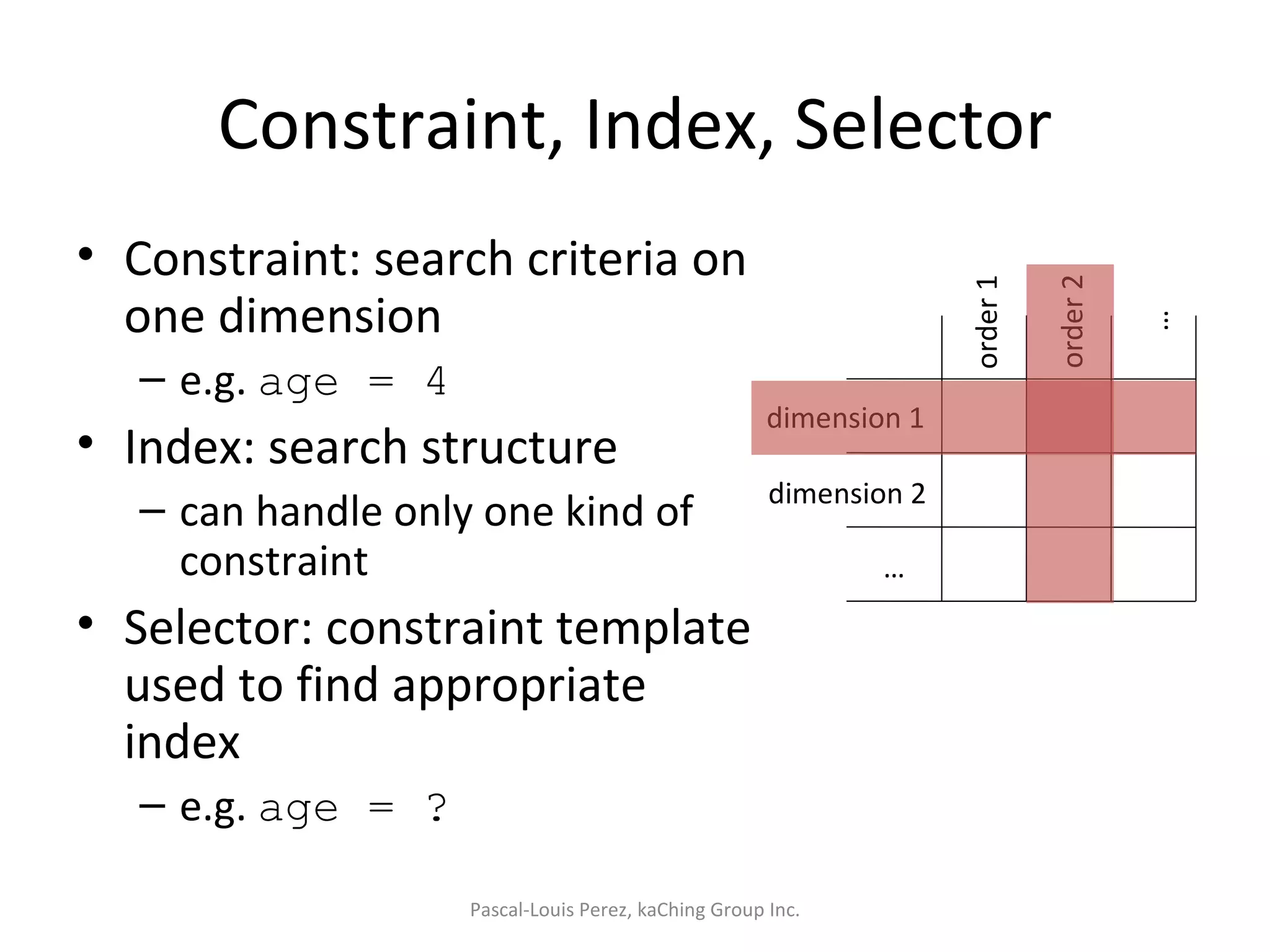 Constraint, Index, Selector

• Constraint: search criteria on one dimension
– e.g. age = 4

• Index: search structure
– can handle only one kind of constraint

• Selector: constraint template used to find appropriate index
– e.g. age = ?

| | order 1 | order 2 | … |
|---|---|---|---|
| dimension 1 | | | |
| dimension 2 | | | |
| … | | | |

Pascal-Louis Perez, kaChing Group Inc.